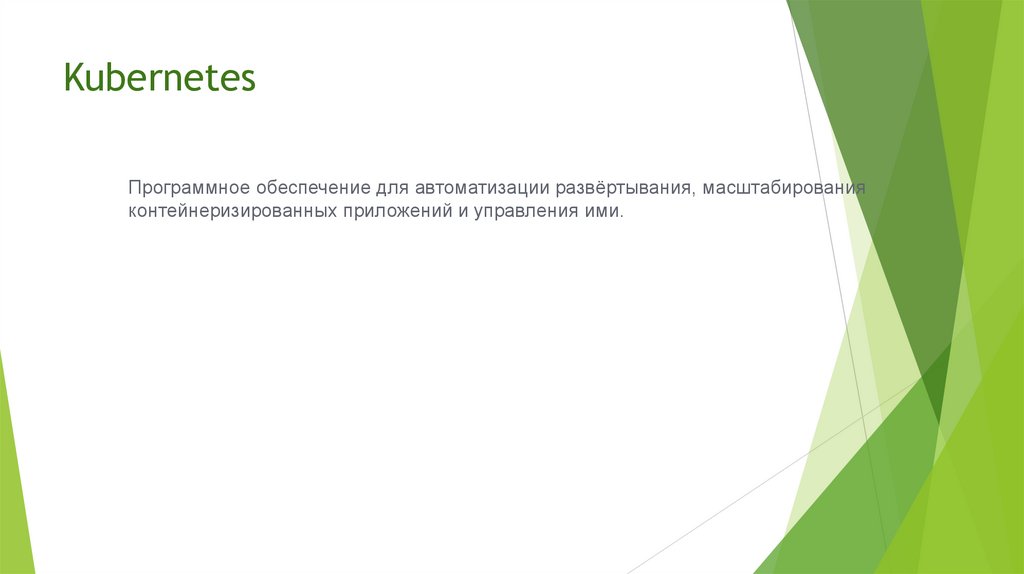 Kubernetes

Программное обеспечение для автоматизации развёртывания, масштабирования контейнеризированных приложений и управления ими.